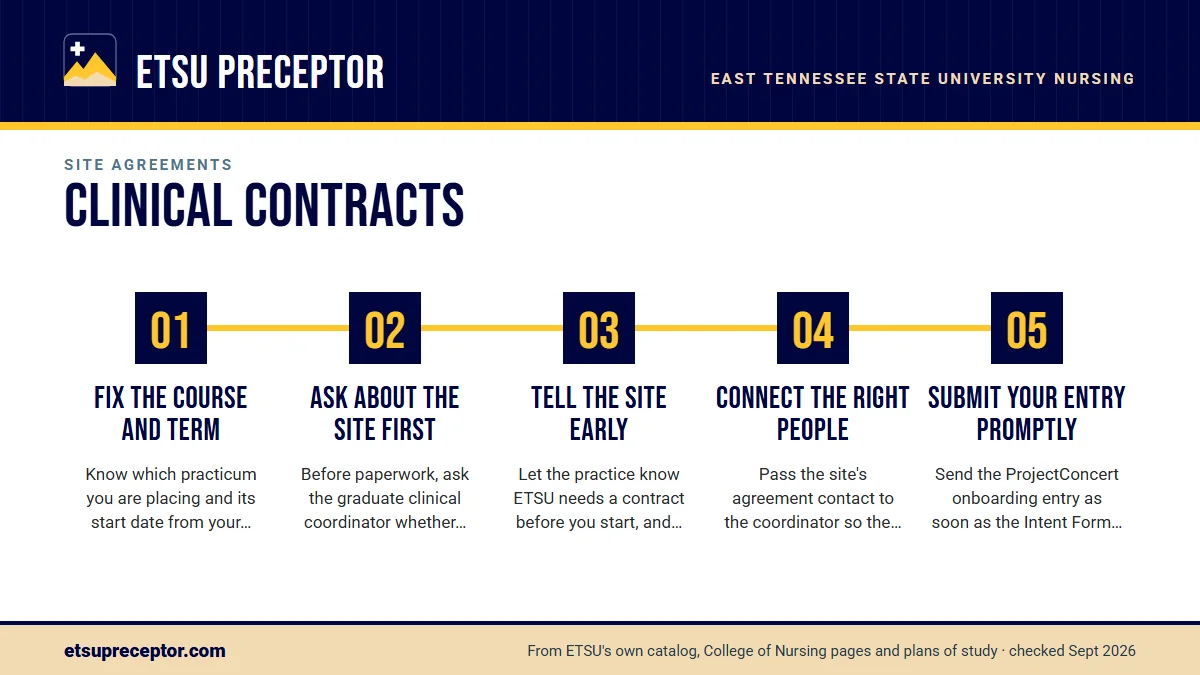 ETSU PRECEPTOR

EAST TENNESSEE STATE UNIVERSITY NURSING

SITE AGREEMENTS

CLINICAL CONTRACTS

01

FIX THE COURSE AND TERM

Know which practicum you are placing and its start date from your…

02

ASK ABOUT THE SITE FIRST

Before paperwork, ask the graduate clinical coordinator whether…

03

TELL THE SITE EARLY

Let the practice know ETSU needs a contract before you start, and…

04

CONNECT THE RIGHT PEOPLE

Pass the site's agreement contact to the coordinator so the…

05

SUBMIT YOUR ENTRY PROMPTLY

Send the ProjectConcert onboarding entry as soon as the Intent Form…

etsupreceptor.com

From ETSU's own catalog, College of Nursing pages and plans of study · checked Sept 2026